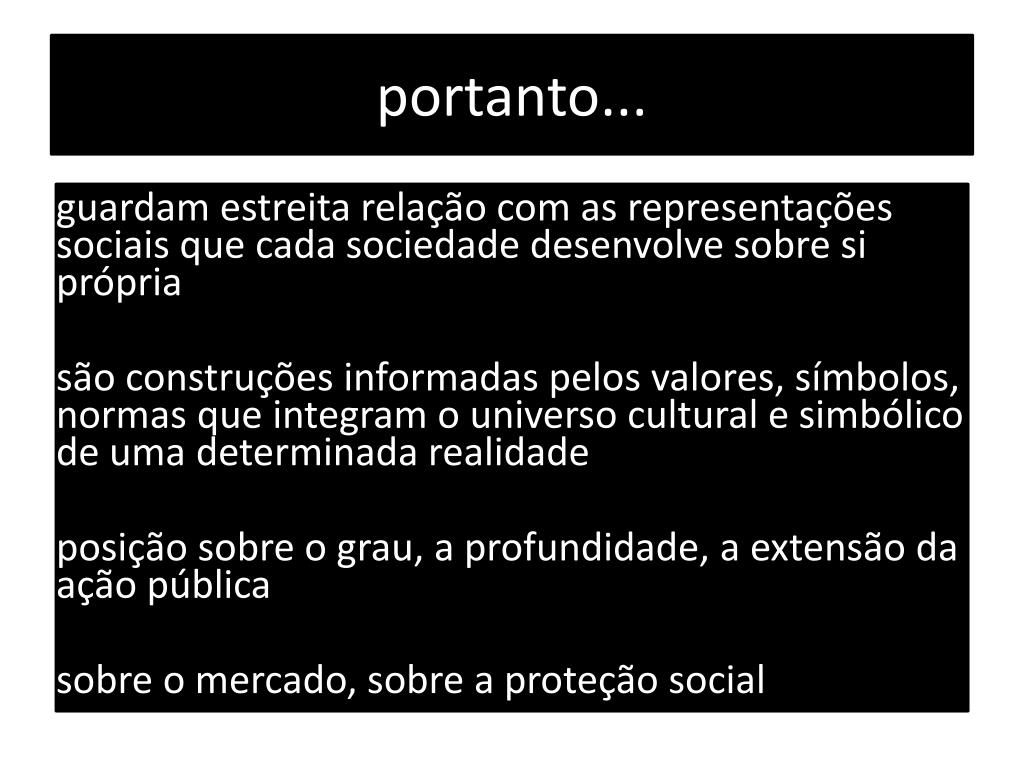 portanto...

guardam estreita relação com as representações sociais que cada sociedade desenvolve sobre si própria

são construções informadas pelos valores, símbolos, normas que integram o universo cultural e simbólico de uma determinada realidade

posição sobre o grau, a profundidade, a extensão da ação pública

sobre o mercado, sobre a proteção social